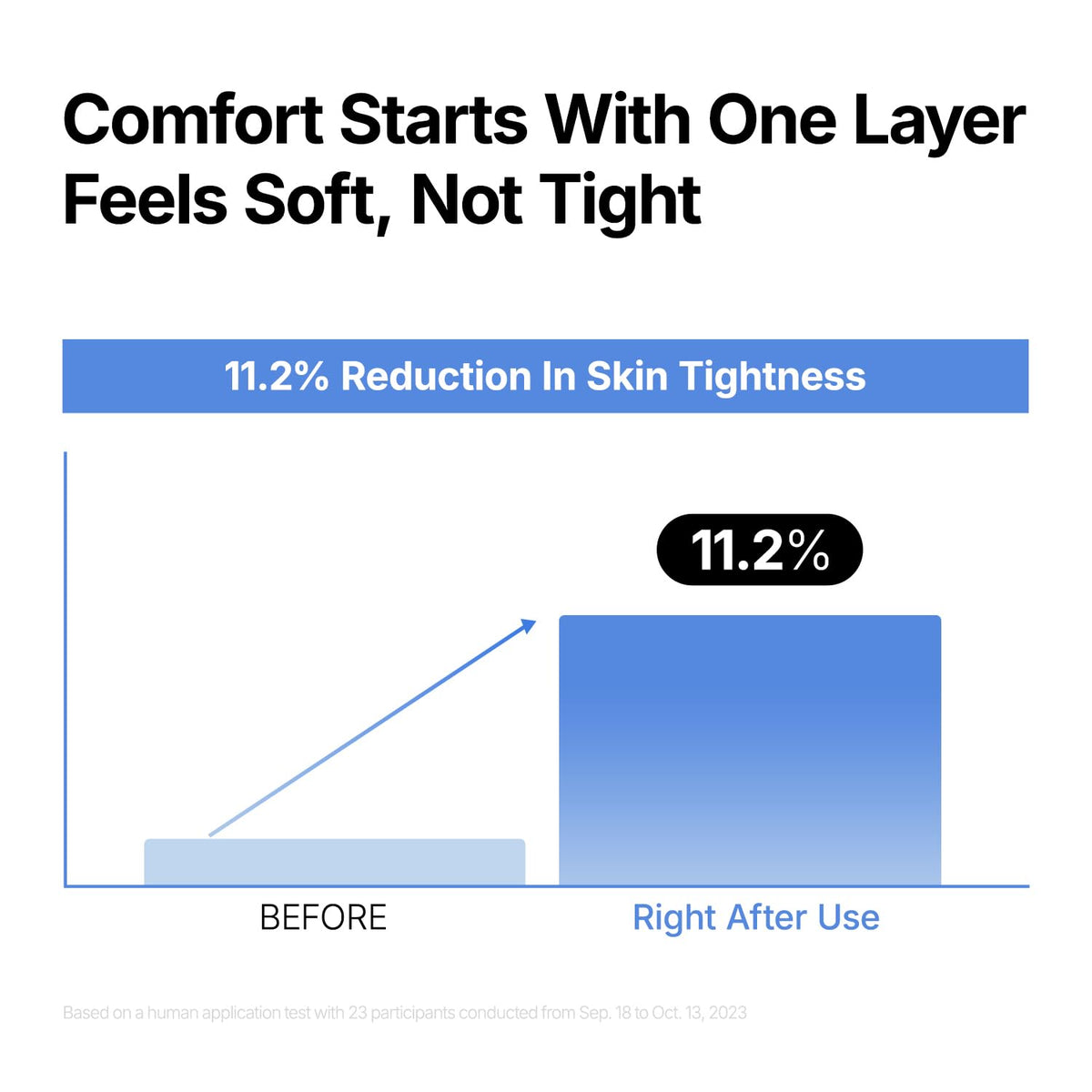 Comfort Starts With One Layer
Feels Soft, Not Tight

11.2% Reduction In Skin Tightness

11.2%

BEFORE

Right After Use

Based on a human application test with 23 participants conducted from Sep. 18 to Oct. 13, 2023